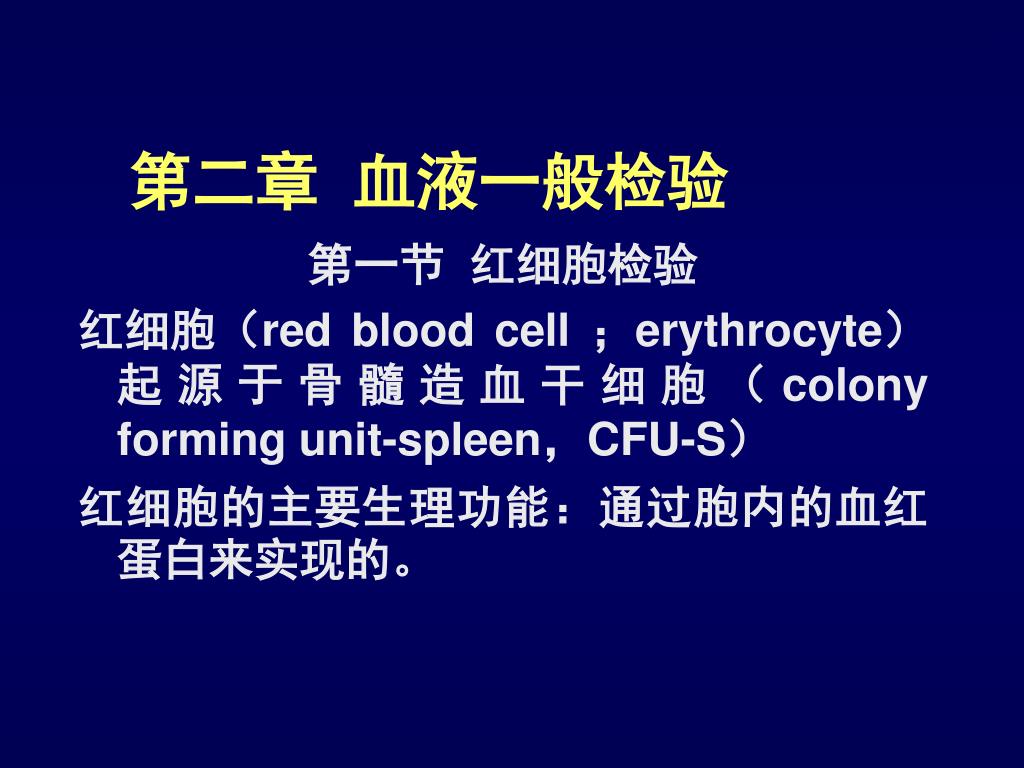 第二章 血液一般检验

第一节 红细胞检验

红细胞（red blood cell ；erythrocyte）起源于骨髓造血干细胞（colony forming unit-spleen，CFU-S）

红细胞的主要生理功能：通过胞内的血红蛋白来实现的。